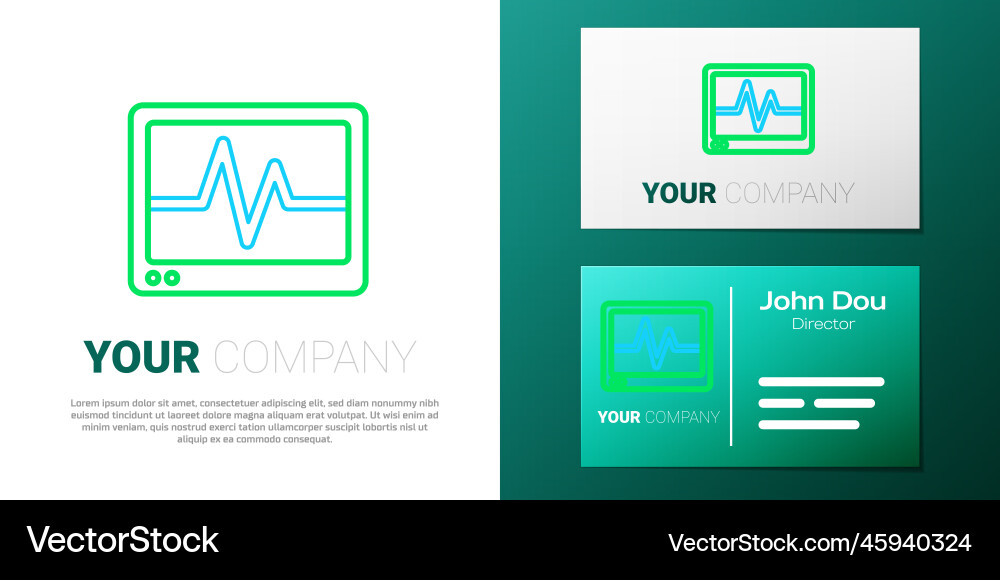 YOUR COMPANY

Lorem ipsum dolor sit amet, consectetuer adipiscing elit, sed diam nonummy nibh euismod tincidunt ut laoreet dolore magna aliquam erat volutpat. Ut wisi enim ad minim veniam, quis nostrud exerci tation ullamcorper suscipit lobortis nisl ut aliquip ex ea commodo consequat.

YOUR COMPANY

YOUR COMPANY

John Dou
Director

VectorStock

VectorStock.com/45940324